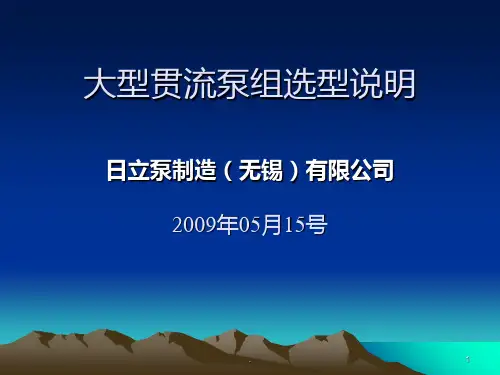 大型贯流泵组选型说明

日立泵制造（无锡）有限公司

2009年05月15号

1